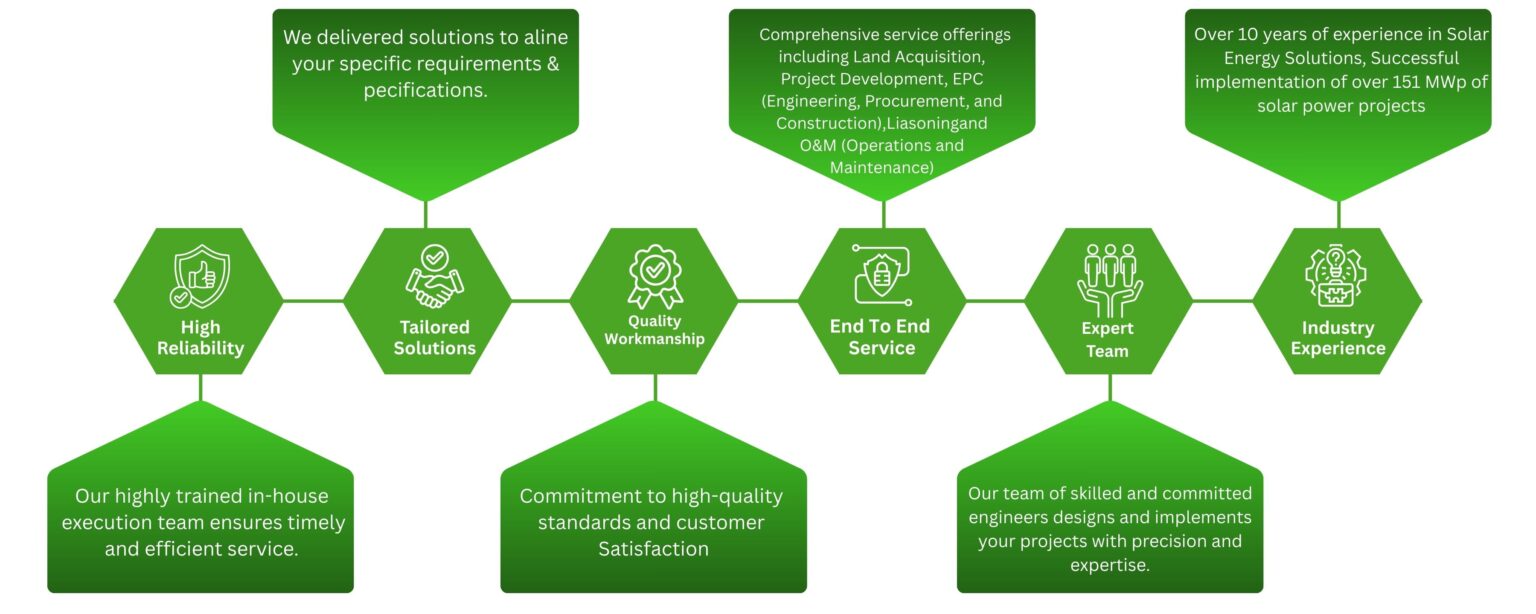 We delivered solutions to aline your specific requirements & pecifications.

Comprehensive service offerings including Land Acquisition, Project Development, EPC (Engineering, Procurement, and Construction),Liasoningand O&M (Operations and Maintenance)

Over 10 years of experience in Solar Energy Solutions, Successful implementation of over 151 MWp of solar power projects

High Reliability

Tailored Solutions

Quality Workmanship

End To End Service

Expert Team

Industry Experience

Our highly trained in-house execution team ensures timely and efficient service.

Commitment to high-quality standards and customer Satisfaction

Our team of skilled and committed engineers designs and implements your projects with precision and expertise.